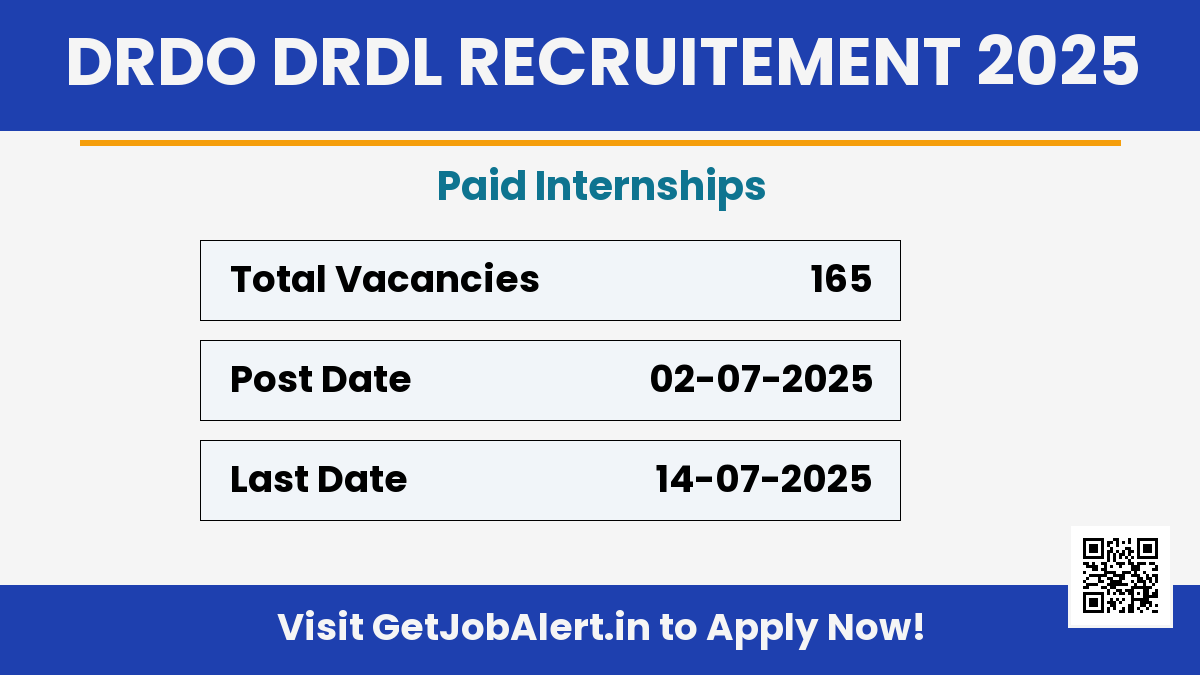 DRDO DRDL RECRUITEMENT 2025

Paid Internships

| Total Vacancies | 165 |
|---|---|
| Post Date | 02-07-2025 |
| Last Date | 14-07-2025 |

Visit GetJobAlert.in to Apply Now!